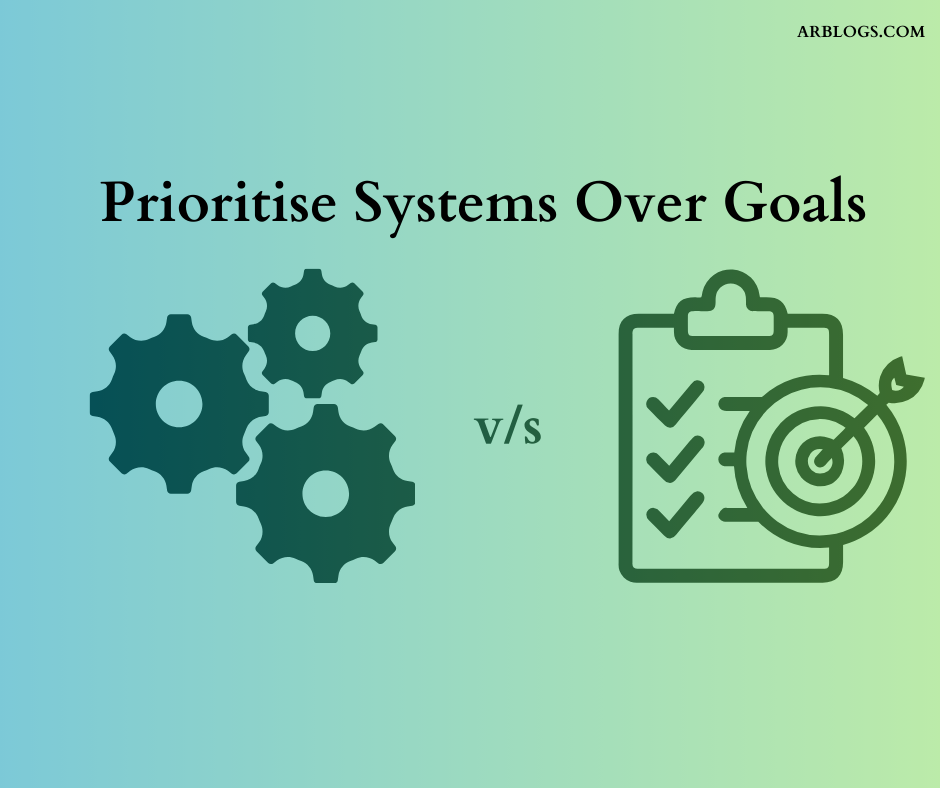 ARBLOGS.COM

Prioritise Systems Over Goals

v/s